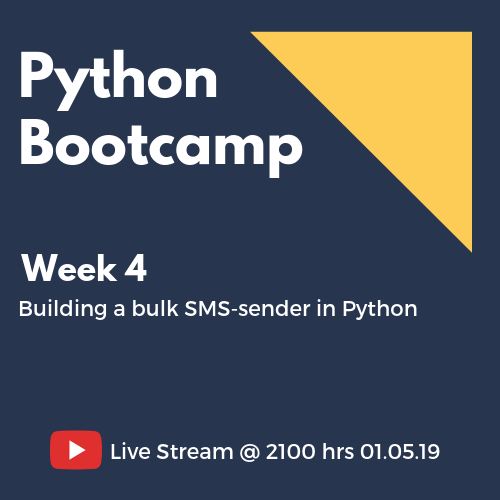 Python Bootcamp

Week 4

Building a bulk SMS-sender in Python

Live Stream @ 2100 hrs 01.05.19